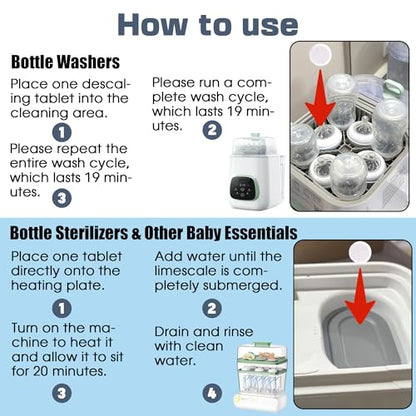 How to use

Bottle Washers

Place one descaling tablet into the cleaning area.

1

Please run a complete wash cycle, which lasts 19 minutes.

2

Please repeat the entire wash cycle, which lasts 19 minutes.

3

Bottle Sterilizers & Other Baby Essentials

Place one tablet directly onto the heating plate.

1

Add water until the limescale is completely submerged.

2

Turn on the machine to heat it and allow it to sit for 20 minutes.

3

Drain and rinse with clean water.

4